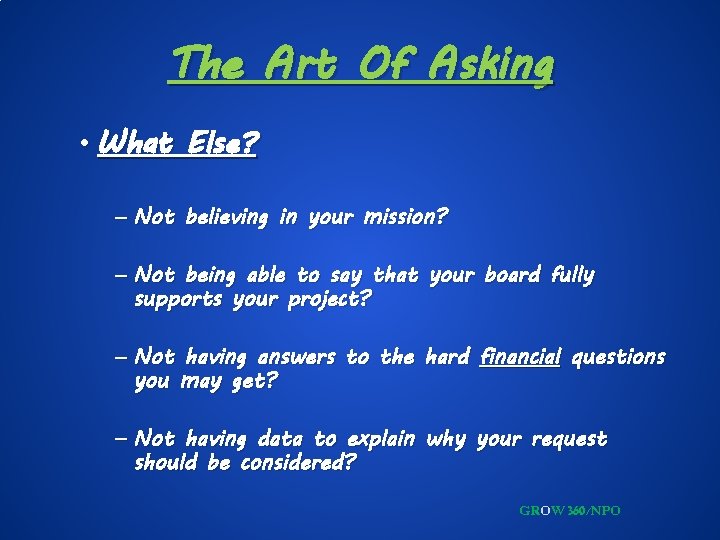 The Art Of Asking

• What Else?

– Not believing in your mission?

– Not being able to say that your board fully supports your project?

– Not having answers to the hard financial questions you may get?

– Not having data to explain why your request should be considered?

GROW 360/NPO